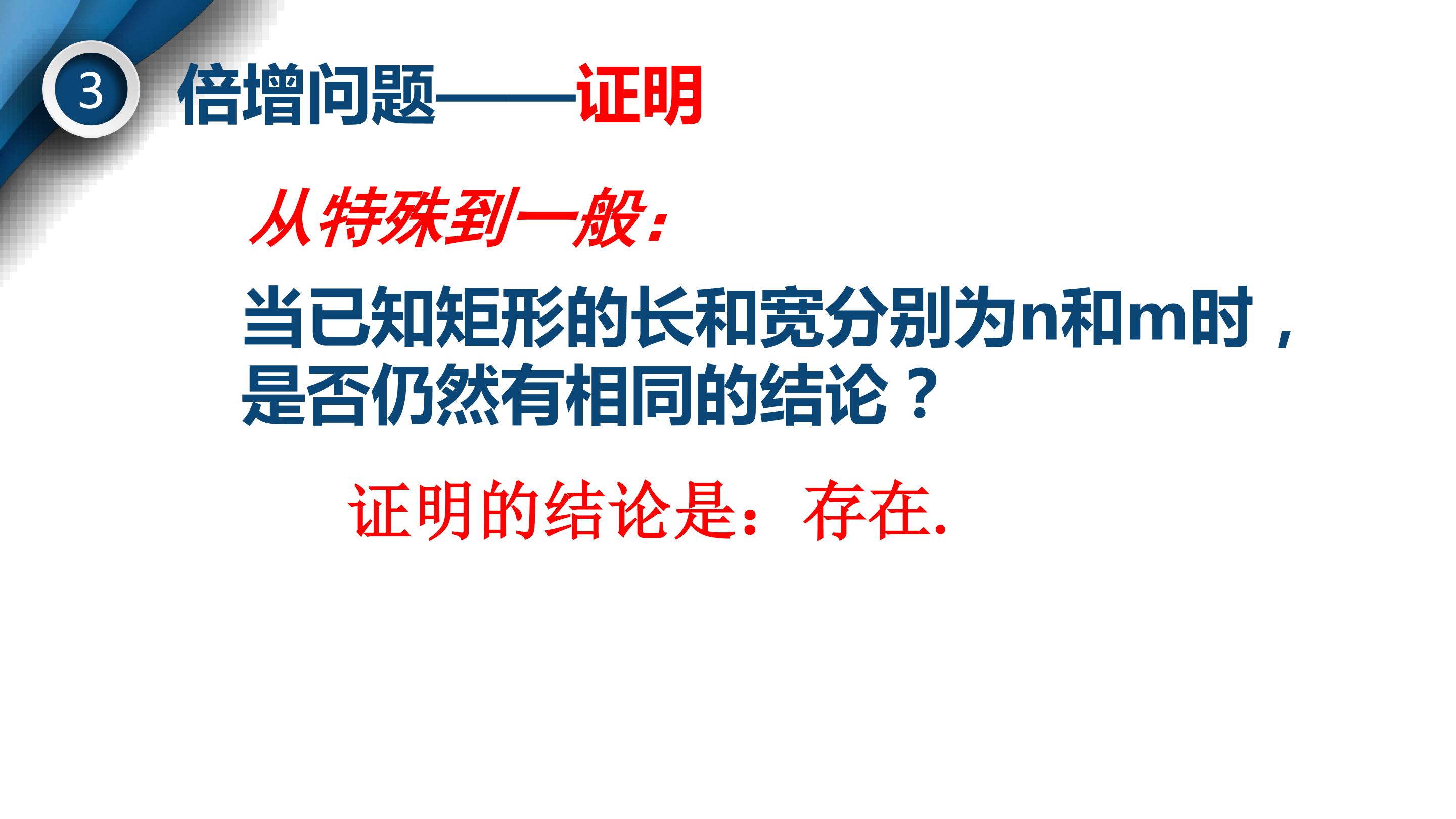 3

倍增问题——证明

从特殊到一般:

当已知矩形的长和宽分别为n和m时，是否仍然有相同的结论？

证明的结论是：存在.